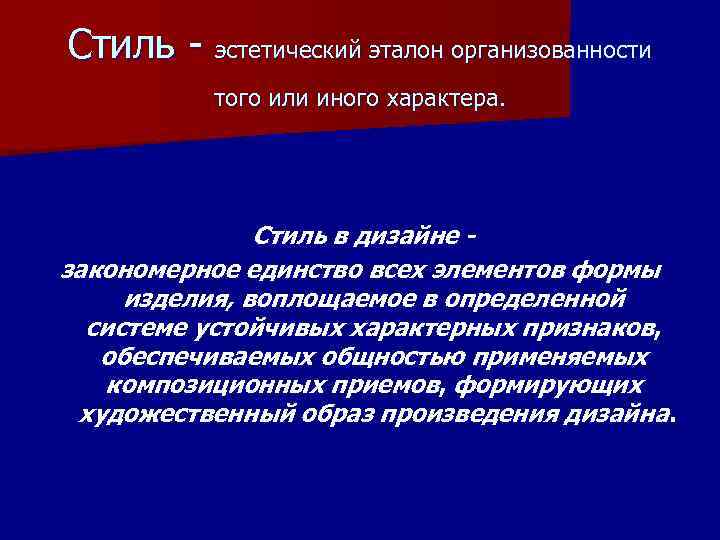 Стиль - эстетический эталон организованности того или иного характера.

Стиль в дизайне -
закономерное единство всех элементов формы изделия, воплощаемое в определенной системе устойчивых характерных признаков, обеспечиваемых общностью применяемых композиционных приемов, формирующих художественный образ произведения дизайна.